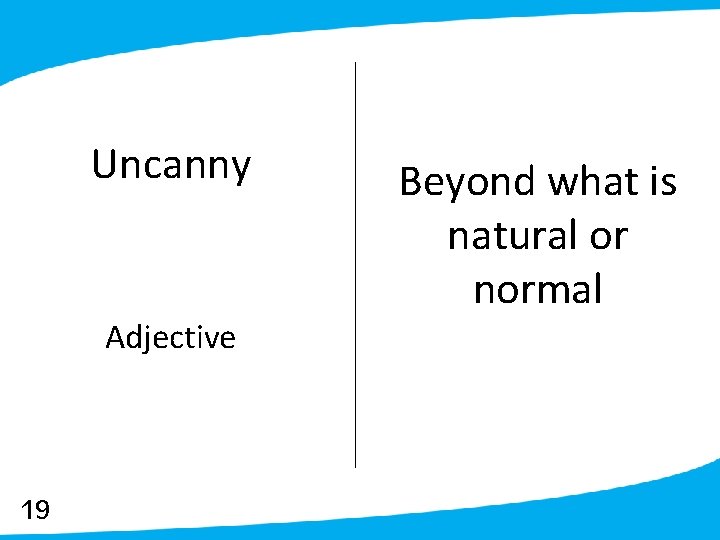 Uncanny

Adjective

Beyond what is natural or normal

19